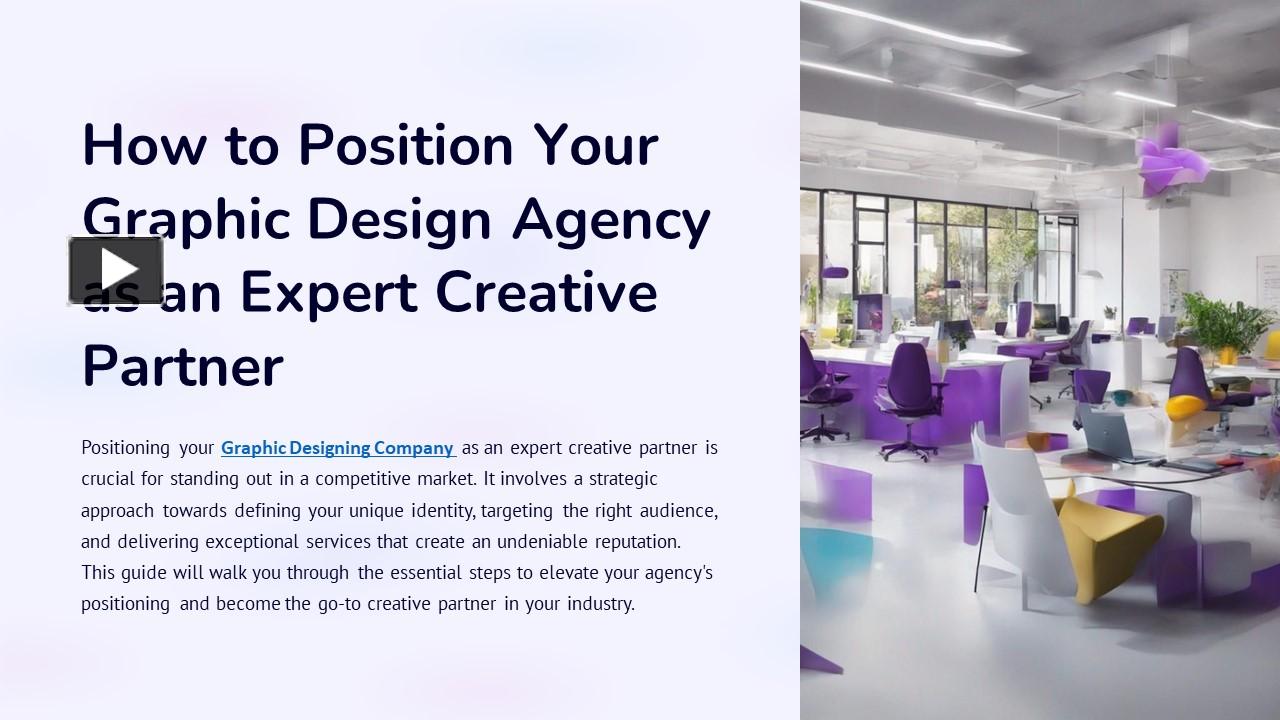 How to Position Your Graphic Design Agency as an Expert Creative Partner

Positioning your Graphic Designing Company as an expert creative partner is crucial for standing out in a competitive market. It involves a strategic approach towards defining your unique identity, targeting the right audience, and delivering exceptional services that create an undeniable reputation. This guide will walk you through the essential steps to elevate your agency's positioning and become the go-to creative partner in your industry.